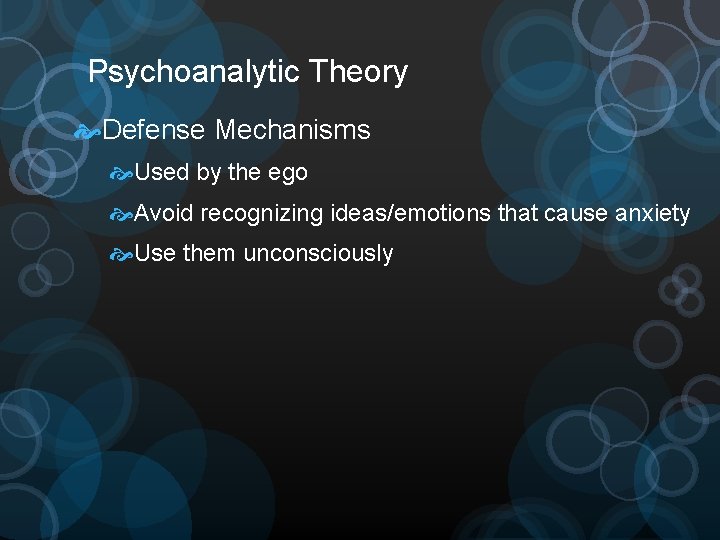 Psychoanalytic Theory

Defense Mechanisms

Used by the ego

Avoid recognizing ideas/emotions that cause anxiety

Use them unconsciously